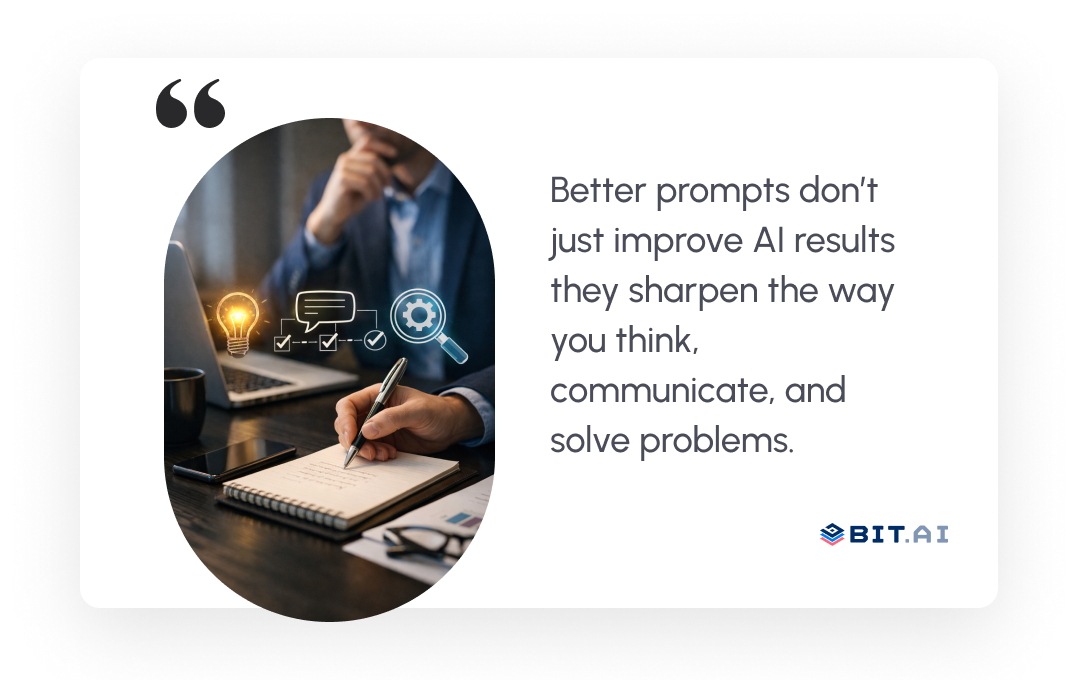 “

Better prompts don’t just improve AI results they sharpen the way you think, communicate, and solve problems.

BIT.AI